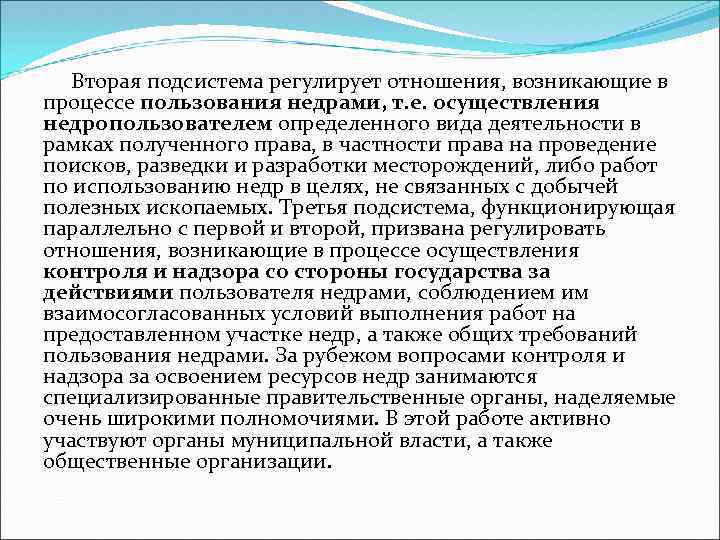 Вторая подсистема регулирует отношения, возникающие в процессе пользования недрами, т.е. осуществления недропользователем определенного вида деятельности в рамках полученного права, в частности права на проведение поисков, разведки и разработки месторождений, либо работ по использованию недр в целях, не связанных с добычей полезных ископаемых. Третья подсистема, функционирующая параллельно с первой и второй, призвана регулировать отношения, возникающие в процессе осуществления контроля и надзора со стороны государства за действиями пользователя недрами, соблюдением им взаимосогласованных условий выполнения работ на предоставленном участке недр, а также общих требований пользования недрами. За рубежом вопросами контроля и надзора за освоением ресурсов недр занимаются специализированные правительственные органы, наделяемые очень широкими полномочиями. В этой работе активно участвуют органы муниципальной власти, а также общественные организации.